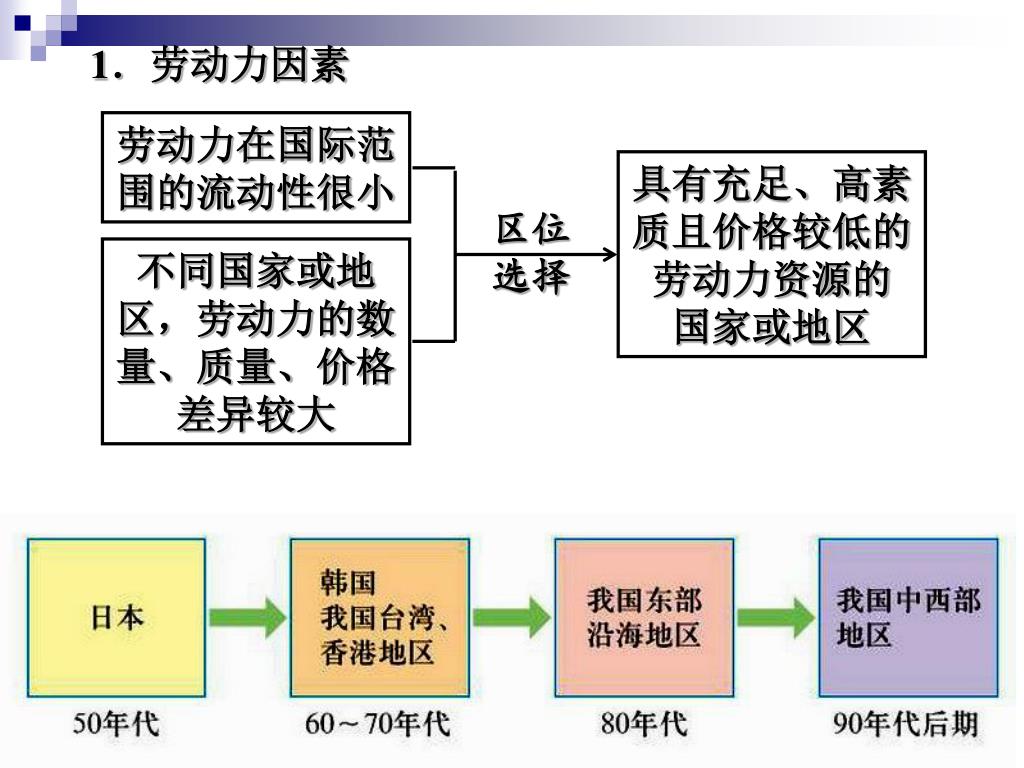 1．劳动力因素

劳动力在国际范围的流动性很小

不同国家或地区，劳动力的数量、质量、价格差异较大

区位选择

具有充足、高素质且价格较低的劳动力资源的国家或地区

日本

韩国
我国台湾、香港地区

我国东部沿海地区

我国中西部地区

50年代

60～70年代

80年代

90年代后期